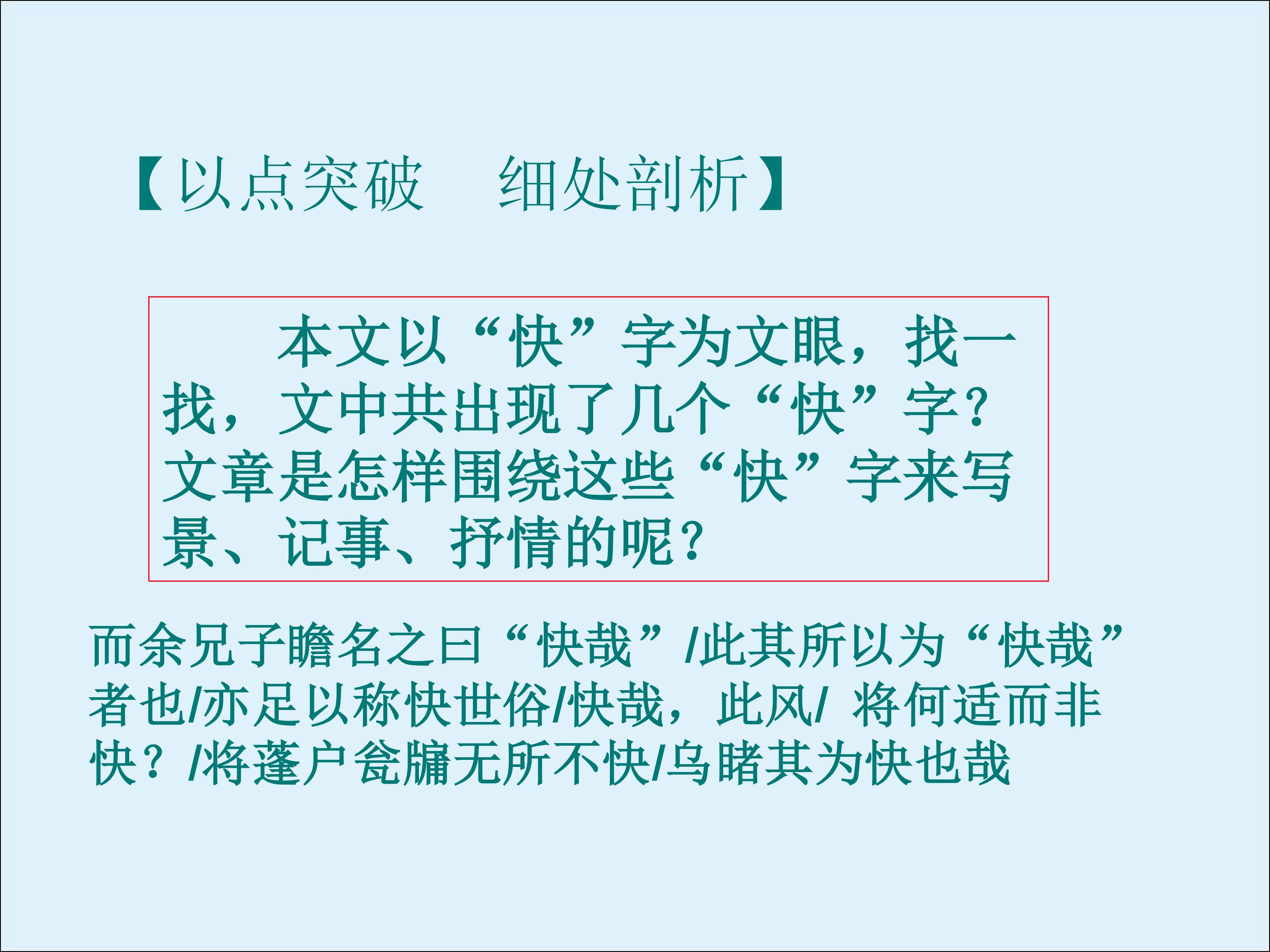 【以点突破　细处剖析】

本文以“快”字为文眼，找一找，文中共出现了几个“快”字?文章是怎样围绕这些“快”字来写景、记事、抒情的呢?

而余兄子瞻名之曰“快哉”/此其所以为“快哉”者也/亦足以称快世俗/快哉，此风/ 将何适而非快？/将蓬户瓮牖无所不快/乌睹其为快也哉